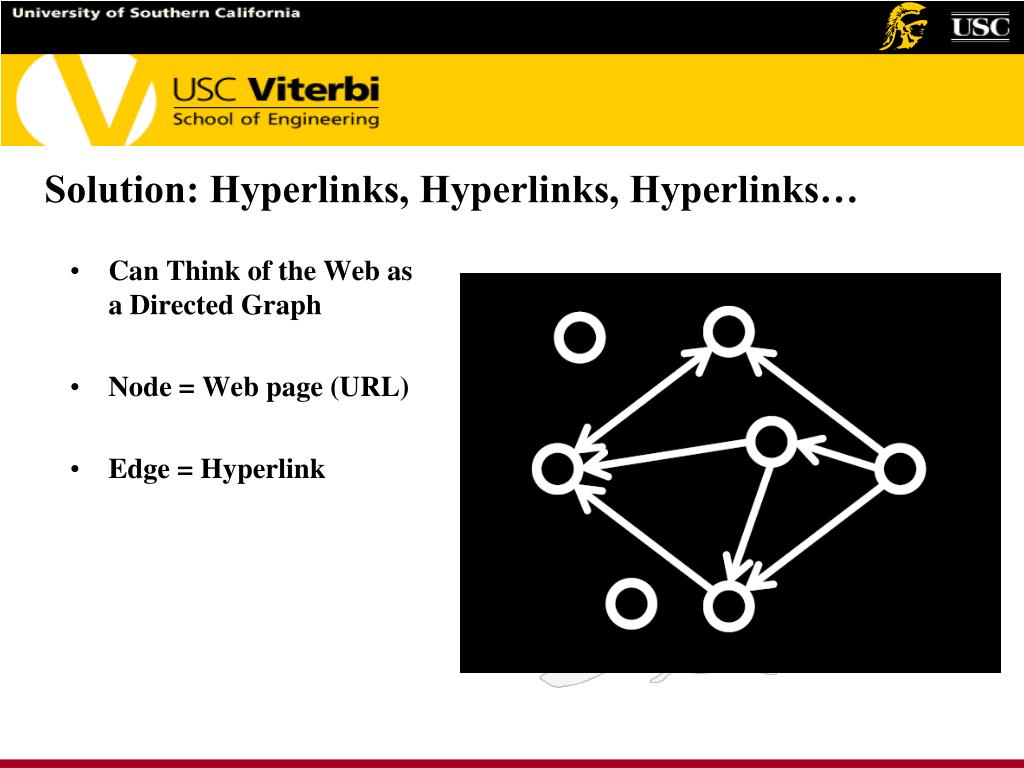 University of Southern California

USC

USC Viterbi
School of Engineering

Solution: Hyperlinks, Hyperlinks, Hyperlinks…

• Can Think of the Web as a Directed Graph

• Node = Web page (URL)

• Edge = Hyperlink